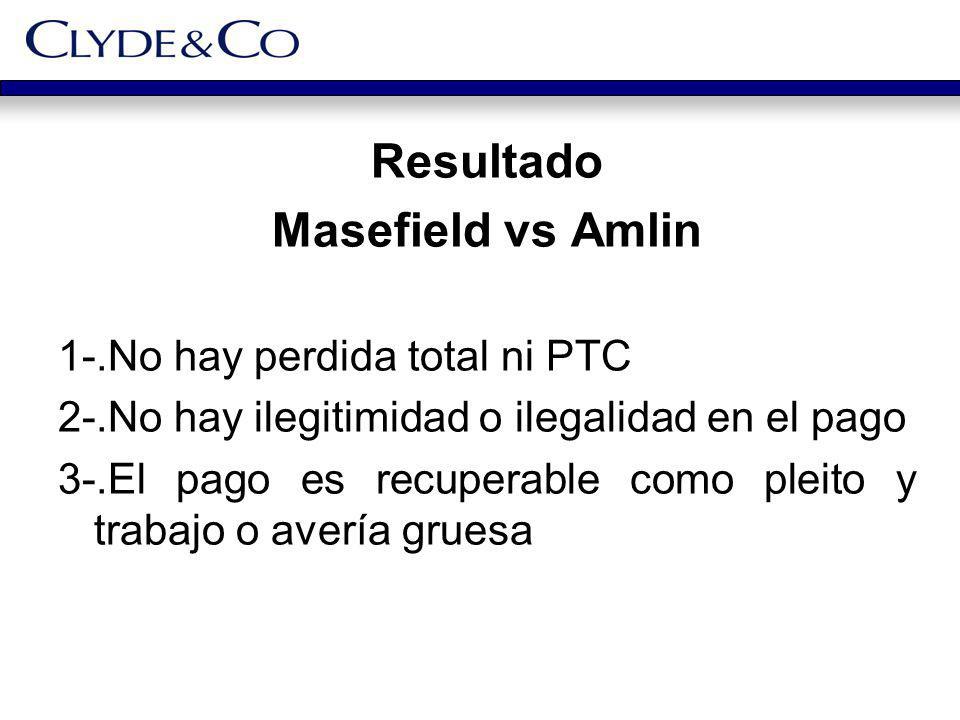 CLYDE&CO

Resultado
Masefield vs Amlin

1-.No hay perdida total ni PTC
2-.No hay ilegitimidad o ilegalidad en el pago
3-.El pago es recuperable como pleito y trabajo o avería gruesa